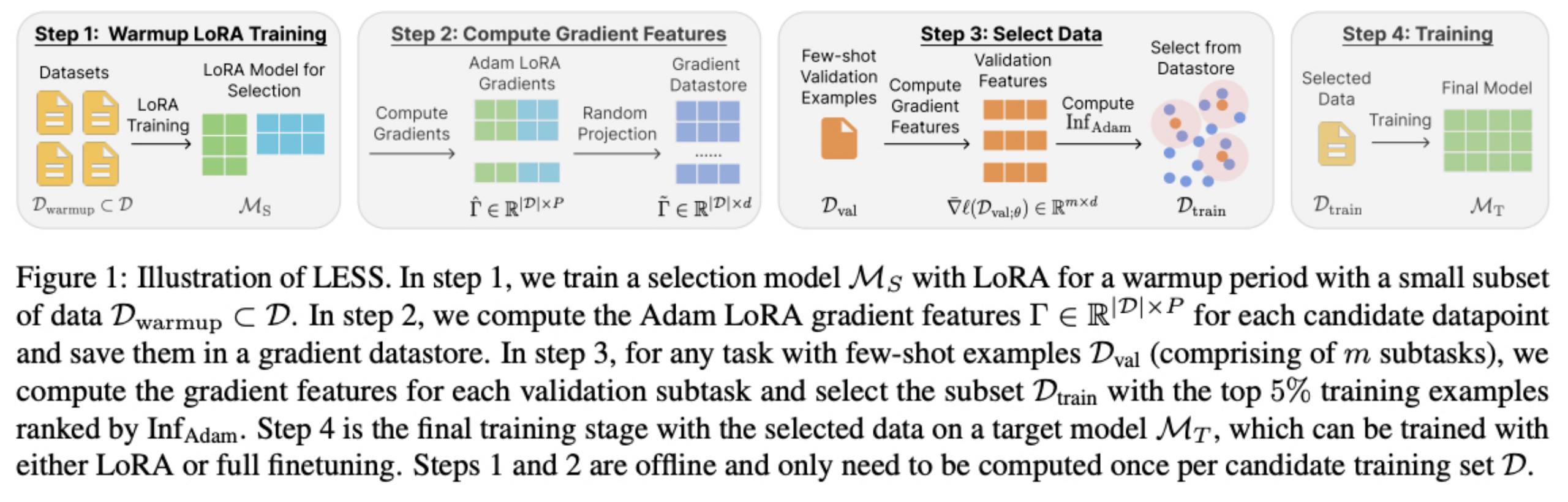 Step 1: Warmup LoRA Training

Datasets

LoRA Training

LoRA Model for Selection

$\mathcal{D}_{\text{warmup}} \subset \mathcal{D}$

$\mathcal{M}_S$

Step 2: Compute Gradient Features

Compute Gradients

Adam LoRA Gradients

Random Projection

Gradient Datastore

......

$\hat{\Gamma} \in \mathbb{R}^{|\mathcal{D}| \times P}$

$\tilde{\Gamma} \in \mathbb{R}^{|\mathcal{D}| \times d}$

Step 3: Select Data

Few-shot Validation Examples

Compute Gradient Features

Validation Features

Compute $\text{Inf}_{\text{Adam}}$

Select from Datastore

$\mathcal{D}_{\text{val}}$

$\bar{\nabla}\ell(\mathcal{D}_{\text{val};\theta}) \in \mathbb{R}^{m \times d}$

$\mathcal{D}_{\text{train}}$

Step 4: Training

Selected Data

Training

Final Model

$\mathcal{D}_{\text{train}}$

$\mathcal{M}_T$

Figure 1: Illustration of LESS. In step 1, we train a selection model $\mathcal{M}_S$ with LoRA for a warmup period with a small subset of data $\mathcal{D}_{\text{warmup}} \subset \mathcal{D}$. In step 2, we compute the Adam LoRA gradient features $\Gamma \in \mathbb{R}^{|\mathcal{D}| \times P}$ for each candidate datapoint and save them in a gradient datastore. In step 3, for any task with few-shot examples $\mathcal{D}_{\text{val}}$ (comprising of $m$ subtasks), we compute the gradient features for each validation subtask and select the subset $\mathcal{D}_{\text{train}}$ with the top 5% training examples ranked by $\text{Inf}_{\text{Adam}}$. Step 4 is the final training stage with the selected data on a target model $\mathcal{M}_T$, which can be trained with either LoRA or full finetuning. Steps 1 and 2 are offline and only need to be computed once per candidate training set $\mathcal{D}$.